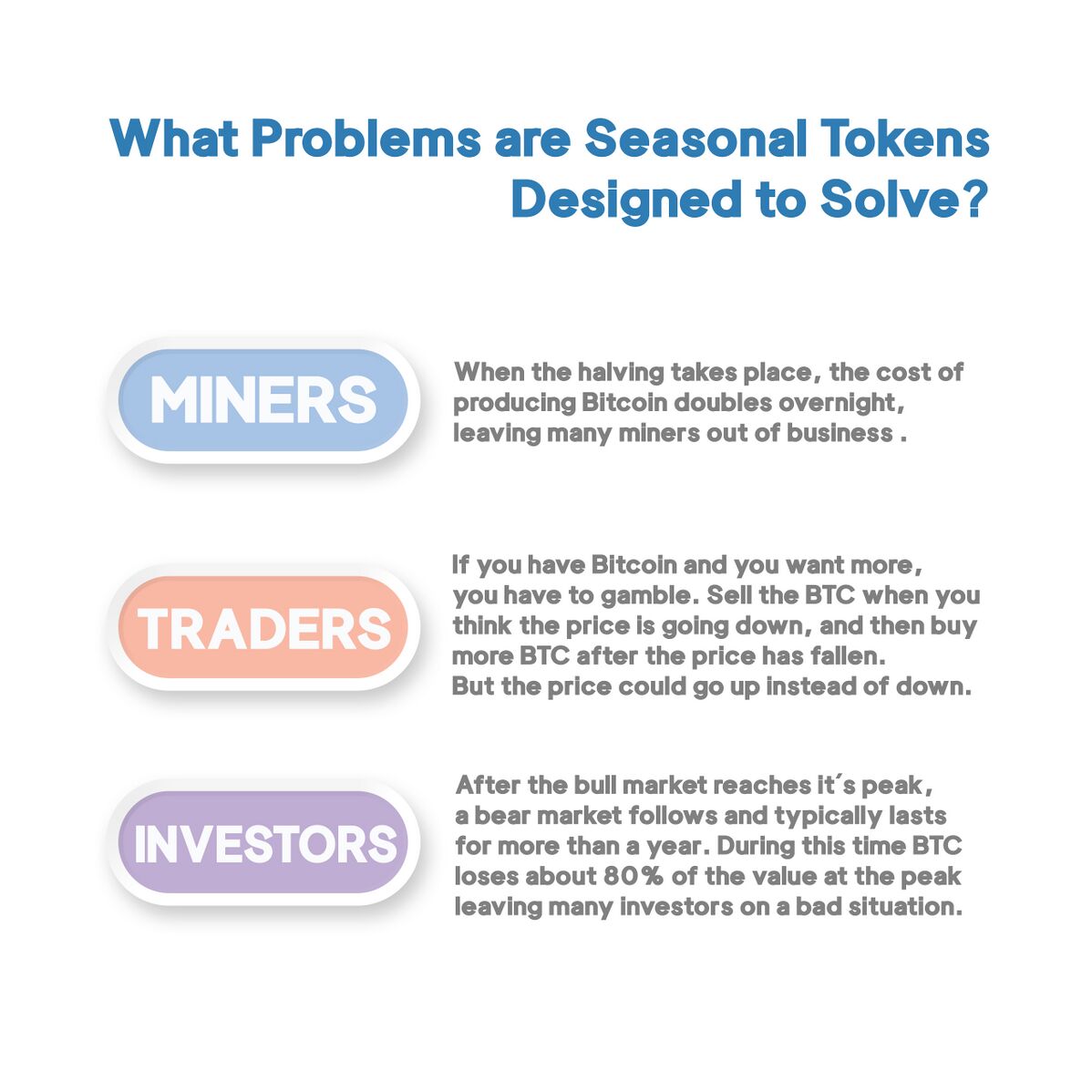 What Problems are Seasonal Tokens Designed to Solve?

MINERS

When the halving takes place, the cost of producing Bitcoin doubles overnight, leaving many miners out of business .

TRADERS

If you have Bitcoin and you want more, you have to gamble. Sell the BTC when you think the price is going down, and then buy more BTC after the price has fallen. But the price could go up instead of down.

INVESTORS

After the bull market reaches it´s peak, a bear market follows and typically lasts for more than a year. During this time BTC loses about 80% of the value at the peak leaving many investors on a bad situation.